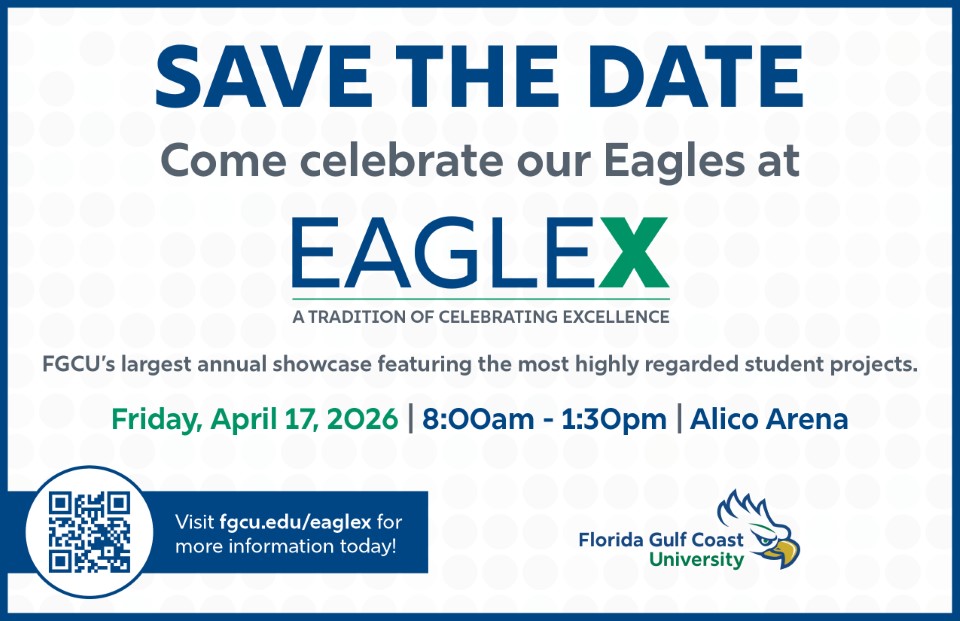 SAVE THE DATE

Come celebrate our Eagles at

EAGLEX

A TRADITION OF CELEBRATING EXCELLENCE

FGCU's largest annual showcase featuring the most highly regarded student projects.

Friday, April 17, 2026 | 8:00am - 1:30pm | Alico Arena

Visit fgcu.edu/eaglex for more information today!

Florida Gulf Coast University